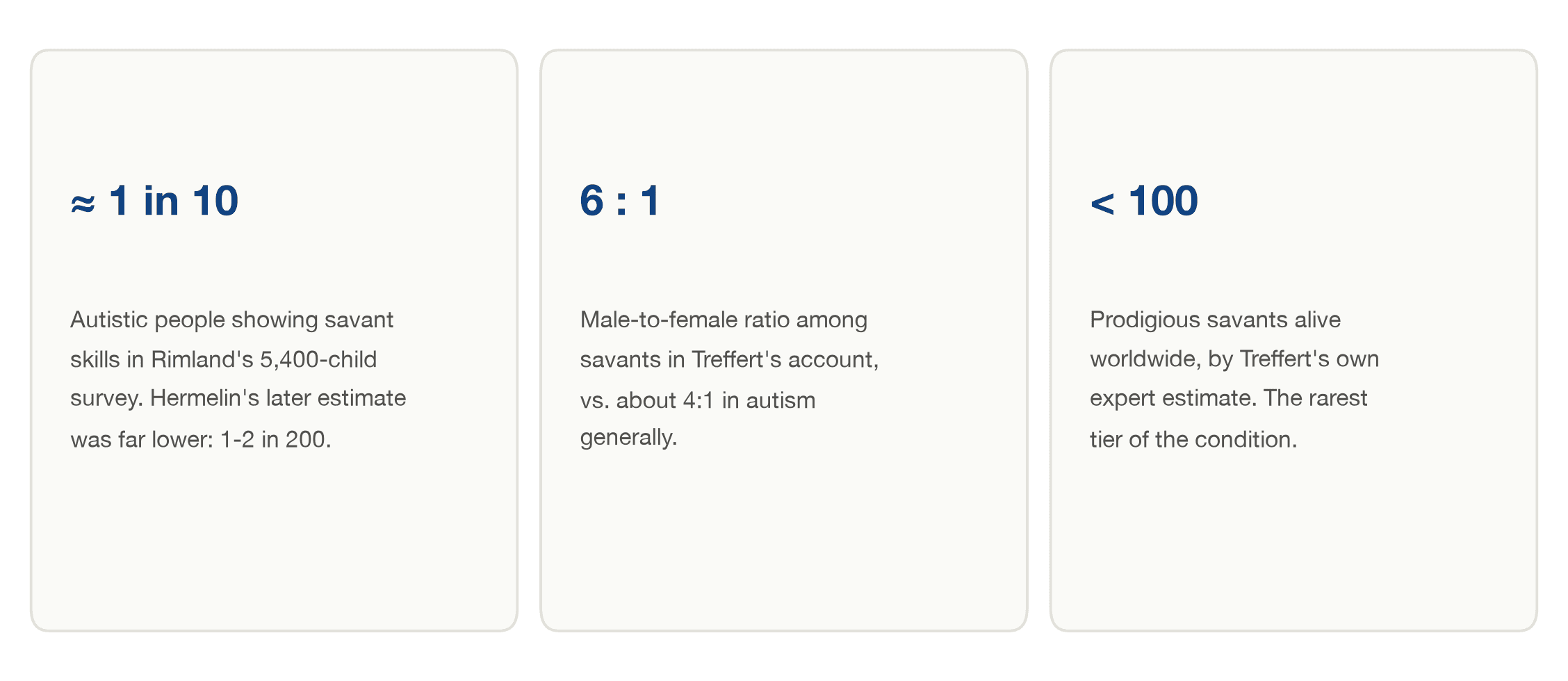 ≈ 1 in 10

Autistic people showing savant skills in Rimland's 5,400-child survey. Hermelin's later estimate was far lower: 1-2 in 200.

6 : 1

Male-to-female ratio among savants in Treffert's account, vs. about 4:1 in autism generally.

< 100

Prodigious savants alive worldwide, by Treffert's own expert estimate. The rarest tier of the condition.